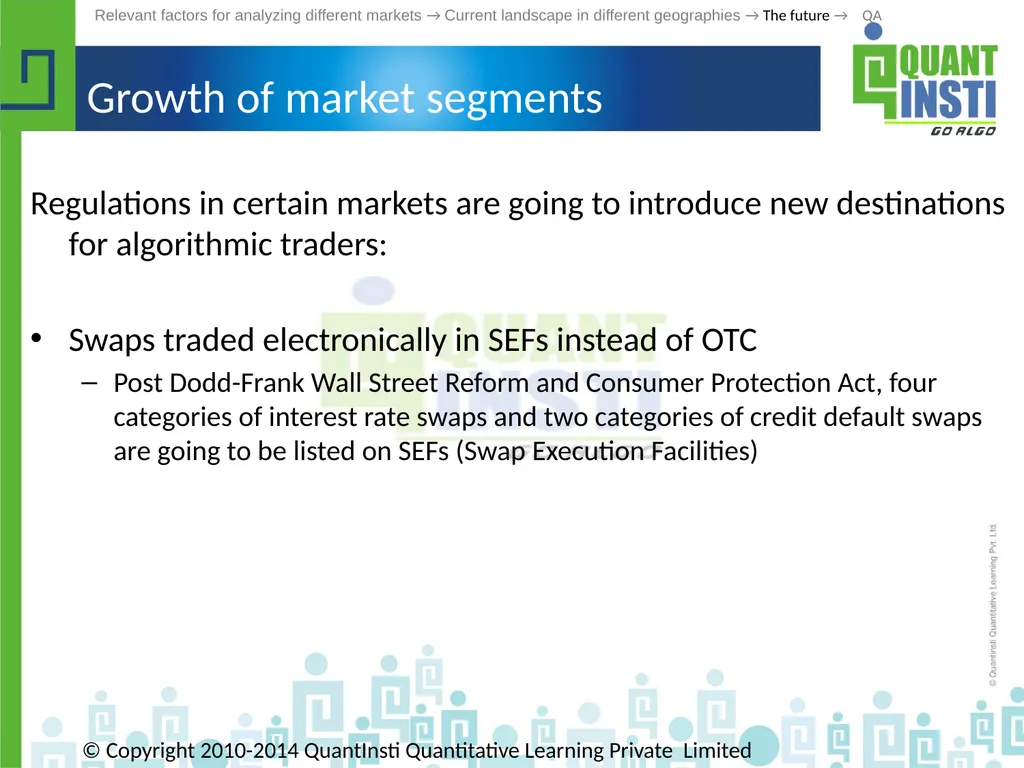 Relevant factors for analyzing different markets → Current landscape in different geographies → The future → QA

QUANT INSTI GO ALGO

Growth of market segments

Regulations in certain markets are going to introduce new destinations for algorithmic traders:

• Swaps traded electronically in SEFs instead of OTC
– Post Dodd-Frank Wall Street Reform and Consumer Protection Act, four categories of interest rate swaps and two categories of credit default swaps are going to be listed on SEFs (Swap Execution Facilities)

© QuantInsti Quantitative Learning Pvt. Ltd.

© Copyright 2010-2014 QuantInsti Quantitative Learning Private Limited